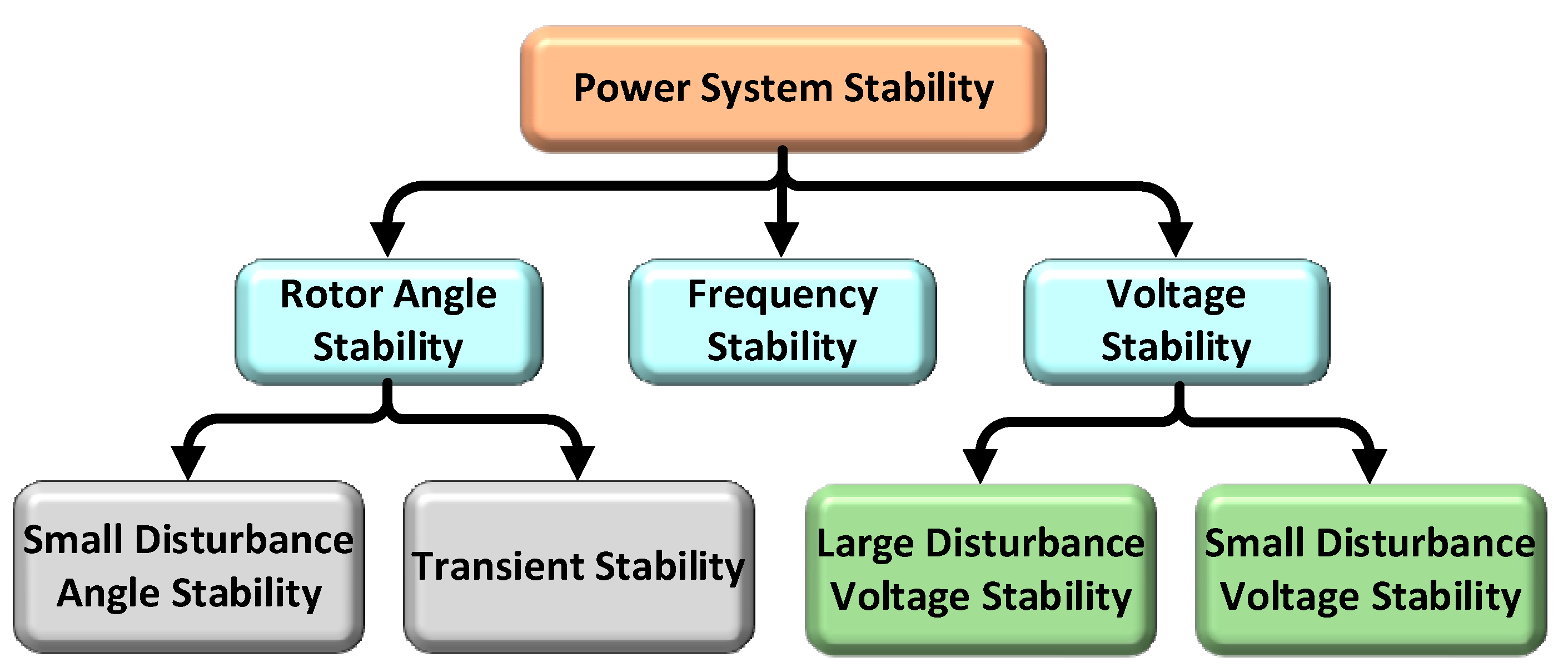 Power System Stability

Rotor Angle Stability

Frequency Stability

Voltage Stability

Small Disturbance Angle Stability

Transient Stability

Large Disturbance Voltage Stability

Small Disturbance Voltage Stability